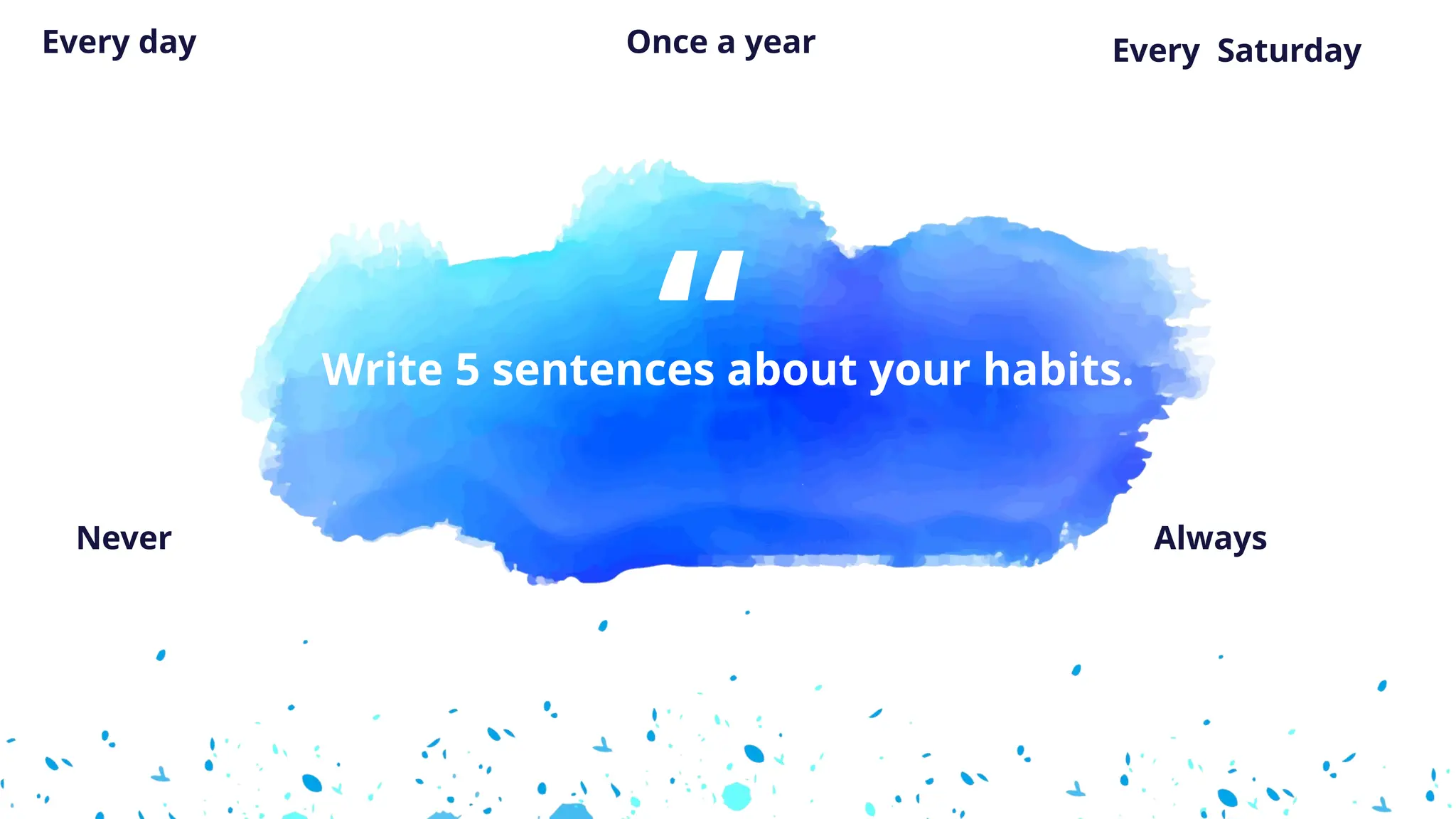 Every day

Once a year

Every Saturday

“

Write 5 sentences about your habits.

Never

Always